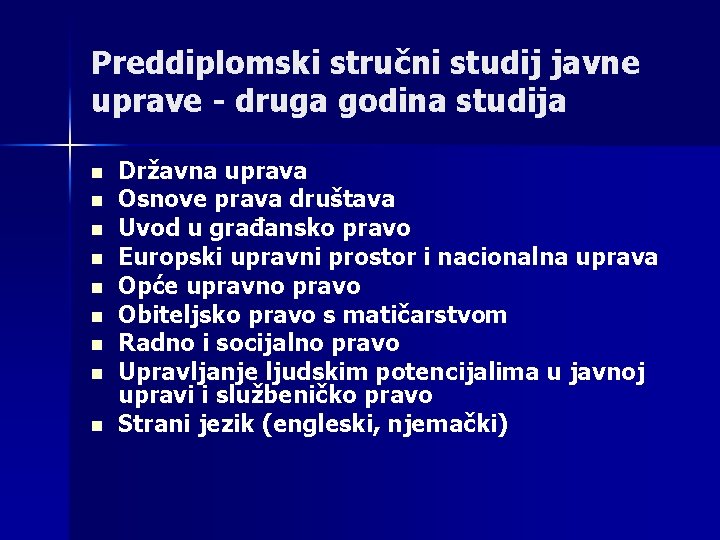 Preddiplomski stručni studij javne uprave - druga godina studija

- Državna uprava
- Osnove prava društava
- Uvod u građansko pravo
- Europski upravni prostor i nacionalna uprava
- Opće upravno pravo
- Obiteljsko pravo s matičarstvom
- Radno i socijalno pravo
- Upravljanje ljudskim potencijalima u javnoj upravi i službeničko pravo
- Strani jezik (engleski, njemački)